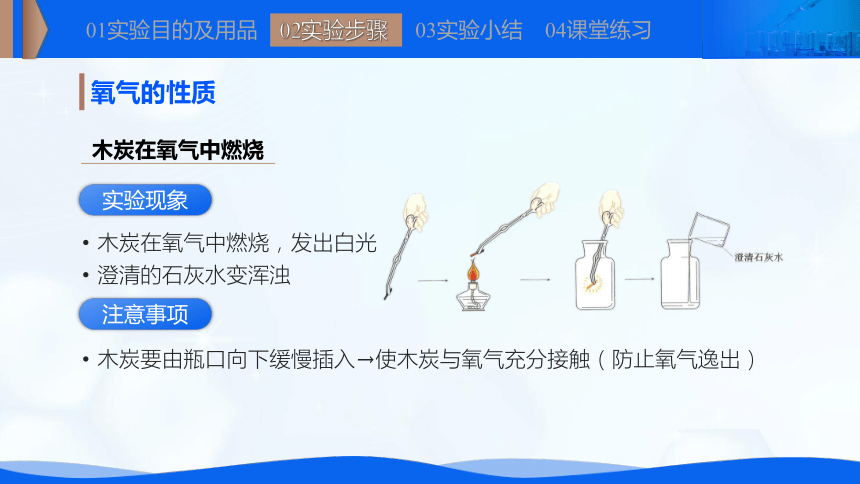 01实验目的及用品 02实验步骤 03实验小结 04课堂练习

氧气的性质

木炭在氧气中燃烧

实验现象

• 木炭在氧气中燃烧，发出白光
• 澄清的石灰水变浑浊

澄清石灰水

注意事项

• 木炭要由瓶口向下缓慢插入→使木炭与氧气充分接触（防止氧气逸出）